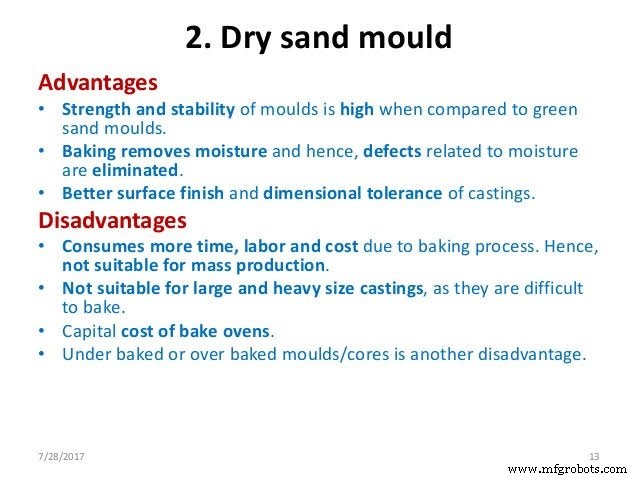 2. Dry sand mould

Advantages

• Strength and stability of moulds is high when compared to green sand moulds.
• Baking removes moisture and hence, defects related to moisture are eliminated.
• Better surface finish and dimensional tolerance of castings.

Disadvantages

• Consumes more time, labor and cost due to baking process. Hence, not suitable for mass production.
• Not suitable for large and heavy size castings, as they are difficult to bake.
• Capital cost of bake ovens.
• Under baked or over baked moulds/cores is another disadvantage.

7/28/2017

13

www.mfgrobots.com